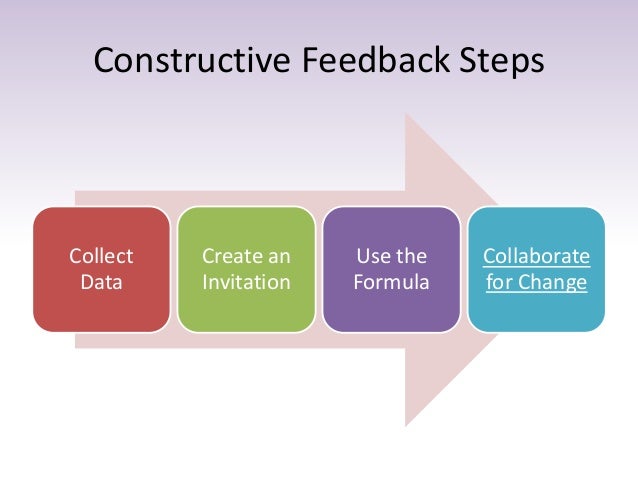 Constructive Feedback Steps

Collect Data

Create an Invitation

Use the Formula

Collaborate for Change